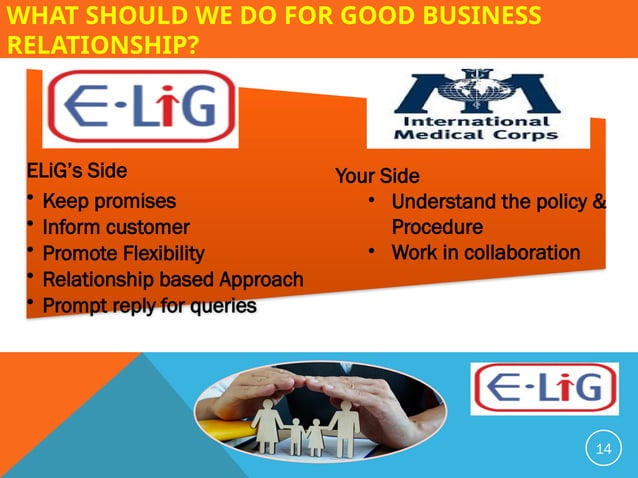 WHAT SHOULD WE DO FOR GOOD BUSINESS RELATIONSHIP?

E-LiG

International Medical Corps

ELiG's Side
• Keep promises
• Inform customer
• Promote Flexibility
• Relationship based Approach
• Prompt reply for queries

Your Side
• Understand the policy & Procedure
• Work in collaboration

E-LiG

14